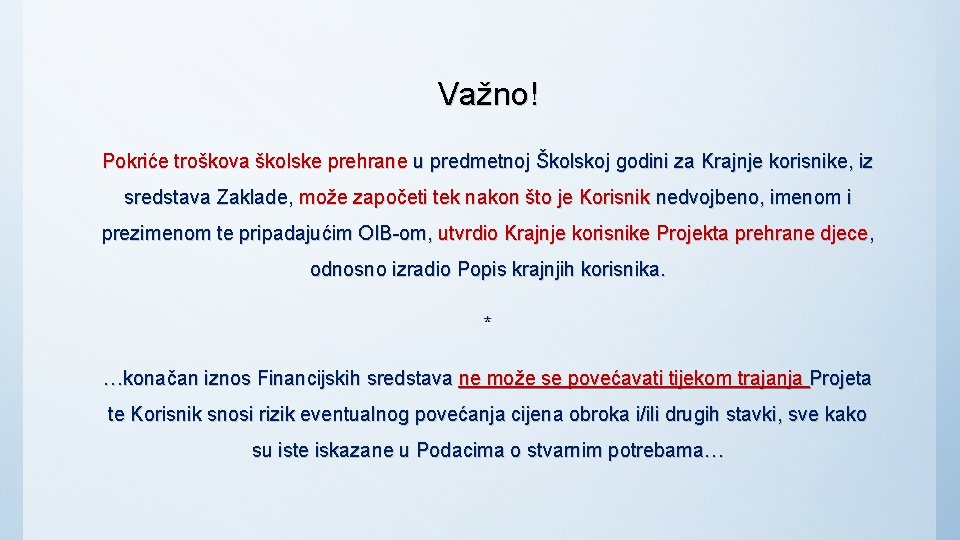 Važno!

Pokriće troškova školske prehrane u predmetnoj Školskoj godini za Krajnje korisnike, iz sredstava Zaklade, može započeti tek nakon što je Korisnik nedvojbeno, imenom i prezimenom te pripadajućim OIB-om, utvrdio Krajnje korisnike Projekta prehrane djece, odnosno izradio Popis krajnjih korisnika.

*

…konačan iznos Financijskih sredstava ne može se povećavati tijekom trajanja Projeta te Korisnik snosi rizik eventualnog povećanja cijena obroka i/ili drugih stavki, sve kako su iste iskazane u Podacima o stvarnim potrebama…